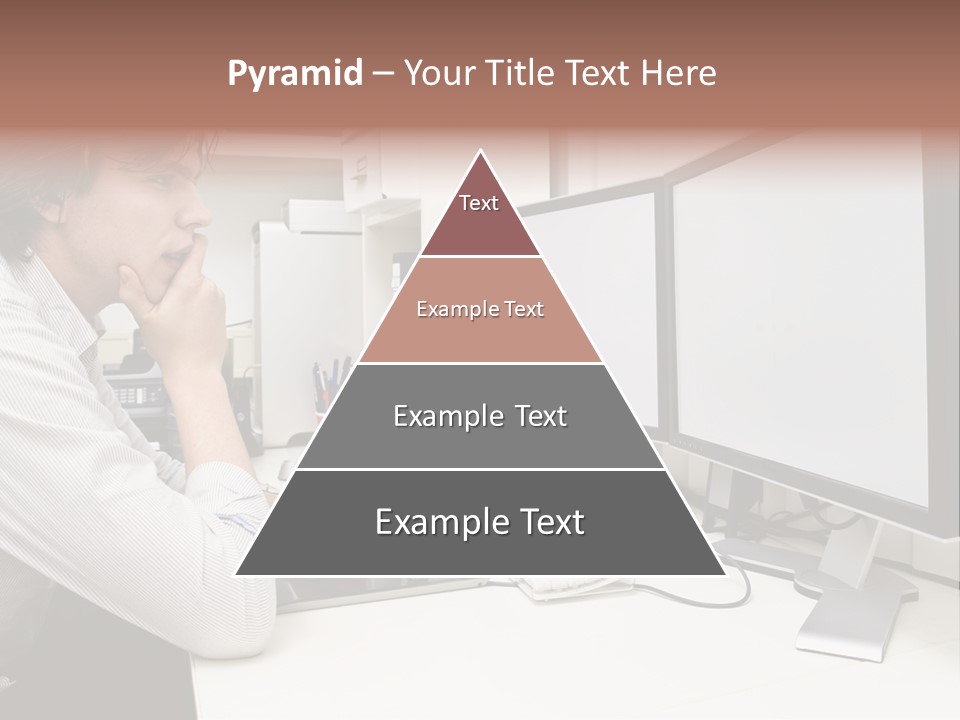 Pyramid – Your Title Text Here

Text

Example Text

Example Text

Example Text